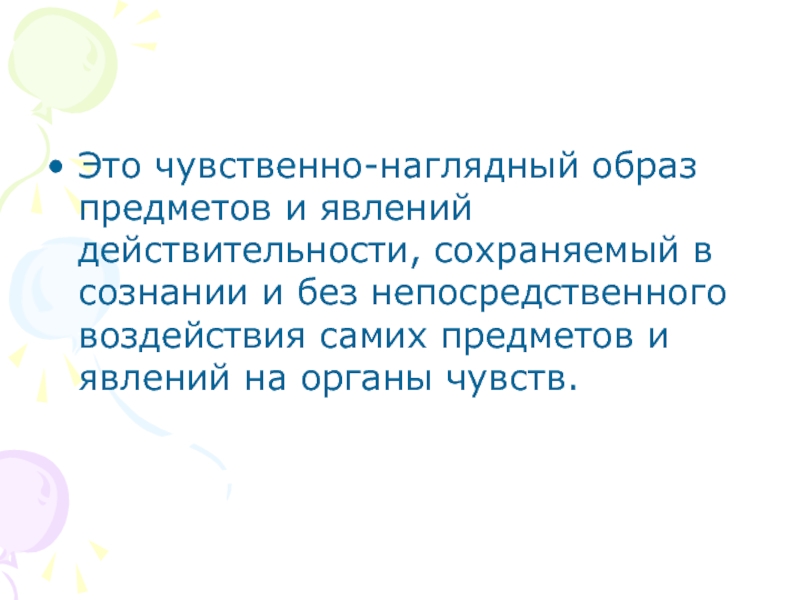 • Это чувственно-наглядный образ предметов и явлений действительности, сохраняемый в сознании и без непосредственного воздействия самих предметов и явлений на органы чувств.